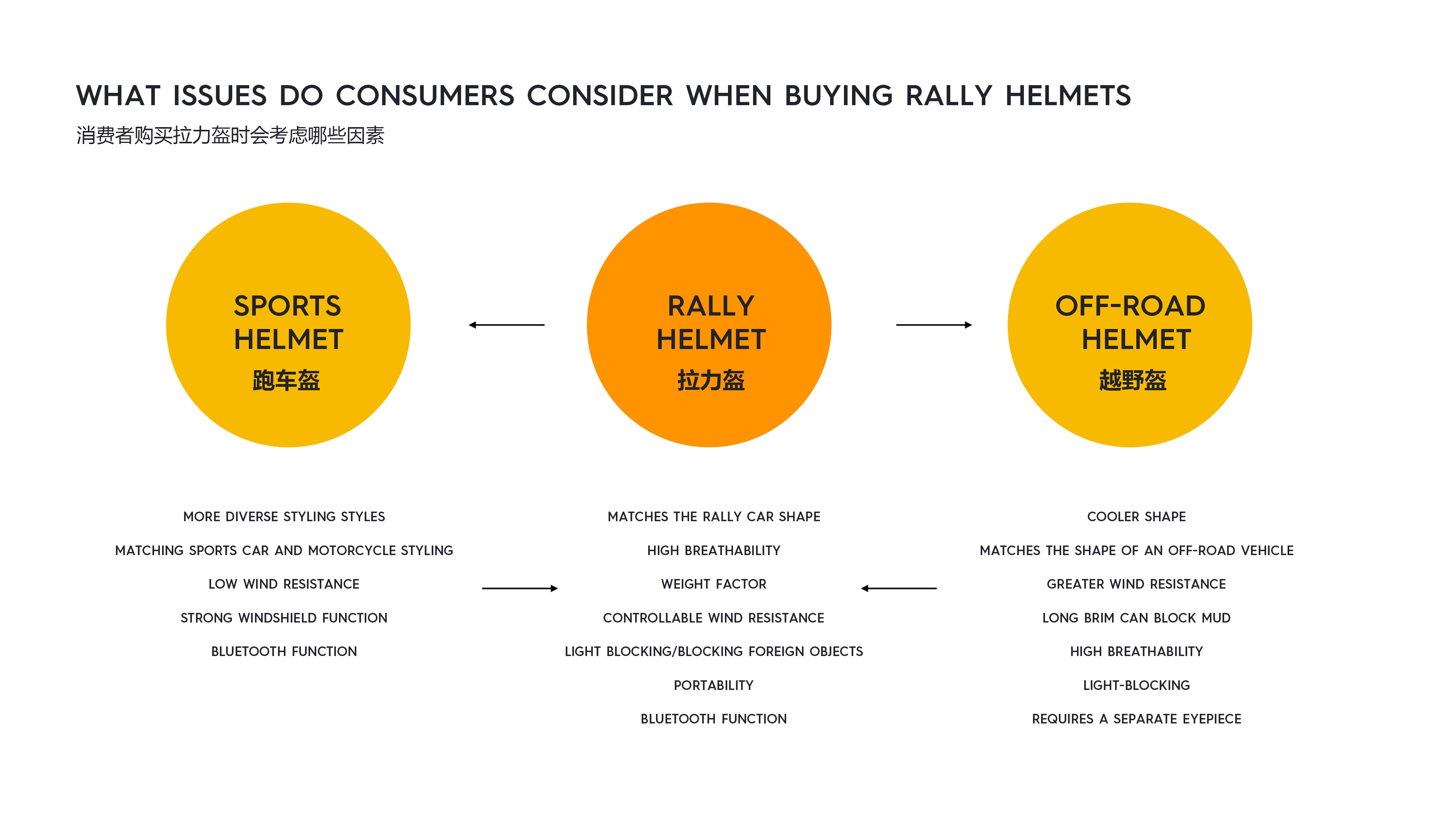 WHAT ISSUES DO CONSUMERS CONSIDER WHEN BUYING RALLY HELMETS

消费者购买拉力盔时会考虑哪些因素

SPORTS HELMET
跑车盔

RALLY HELMET
拉力盔

OFF-ROAD HELMET
越野盔

MORE DIVERSE STYLING STYLES

MATCHING SPORTS CAR AND MOTORCYCLE STYLING

LOW WIND RESISTANCE

STRONG WINDSHIELD FUNCTION

BLUETOOTH FUNCTION

MATCHES THE RALLY CAR SHAPE

HIGH BREATHABILITY

WEIGHT FACTOR

CONTROLLABLE WIND RESISTANCE

LIGHT BLOCKING/BLOCKING FOREIGN OBJECTS

PORTABILITY

BLUETOOTH FUNCTION

COOLER SHAPE

MATCHES THE SHAPE OF AN OFF-ROAD VEHICLE

GREATER WIND RESISTANCE

LONG BRIM CAN BLOCK MUD

HIGH BREATHABILITY

LIGHT-BLOCKING

REQUIRES A SEPARATE EYEPIECE